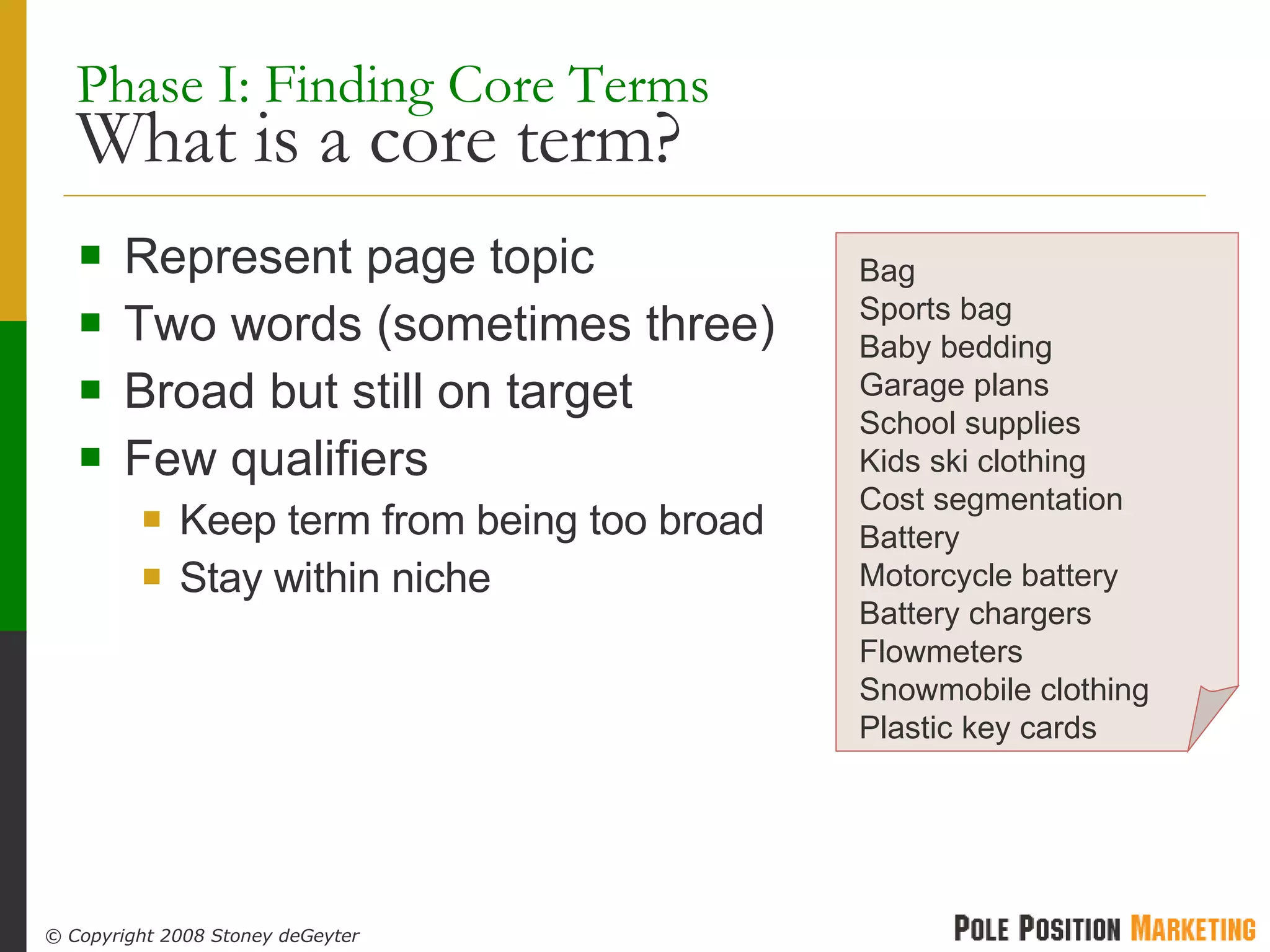 Phase I: Finding Core Terms
What is a core term?

- Represent page topic
- Two words (sometimes three)
- Broad but still on target
- Few qualifiers
  - Keep term from being too broad
  - Stay within niche

Bag
Sports bag
Baby bedding
Garage plans
School supplies
Kids ski clothing
Cost segmentation
Battery
Motorcycle battery
Battery chargers
Flowmeters
Snowmobile clothing
Plastic key cards

© Copyright 2008 Stoney deGeyter

POLE POSITION MARKETING